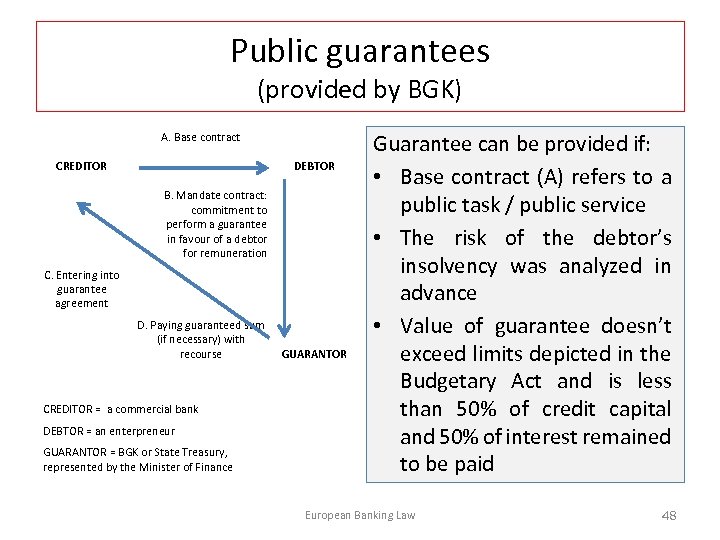 Public guarantees
(provided by BGK)

A. Base contract

CREDITOR

DEBTOR

B. Mandate contract: commitment to perform a guarantee in favour of a debtor for remuneration

C. Entering into guarantee agreement

D. Paying guaranteed sum (if necessary) with recourse

GUARANTOR

CREDITOR = a commercial bank

DEBTOR = an enterpreneur

GUARANTOR = BGK or State Treasury, represented by the Minister of Finance

Guarantee can be provided if:
• Base contract (A) refers to a public task / public service
• The risk of the debtor's insolvency was analyzed in advance
• Value of guarantee doesn't exceed limits depicted in the Budgetary Act and is less than 50% of credit capital and 50% of interest remained to be paid

European Banking Law

48